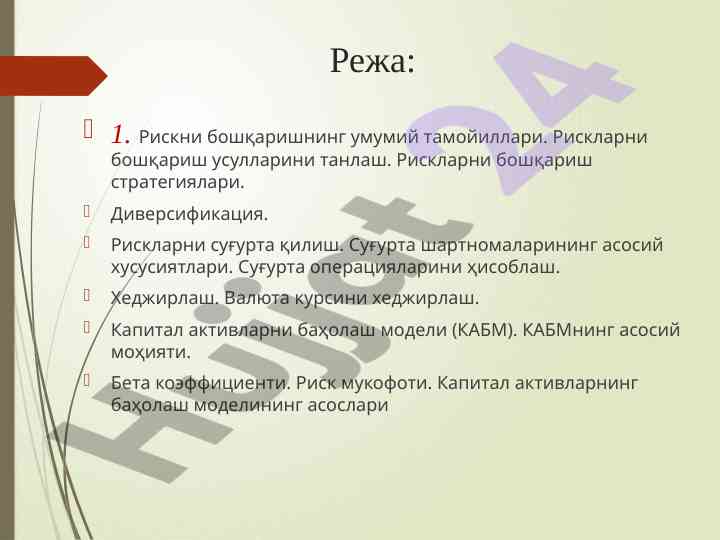 Режа:

1. Рискни бошқаришнинг умумий тамойиллари. Рискларни бошқариш усулларини танлаш. Рискларни бошқариш стратегиялари.

Диверсификация.

Рискларни суғурта қилиш. Суғурта шартномаларининг асосий хусусиятлари. Суғурта операцияларини ҳисоблаш.

Хеджирлаш. Валюта курсини хеджирлаш.

Капитал активларни баҳолаш модели (КАБМ). КАБМнинг асосий моҳияти.

Бета коэффициенти. Риск мукофоти. Капитал активларнинг баҳолаш моделининг асослари

Hujjat 24